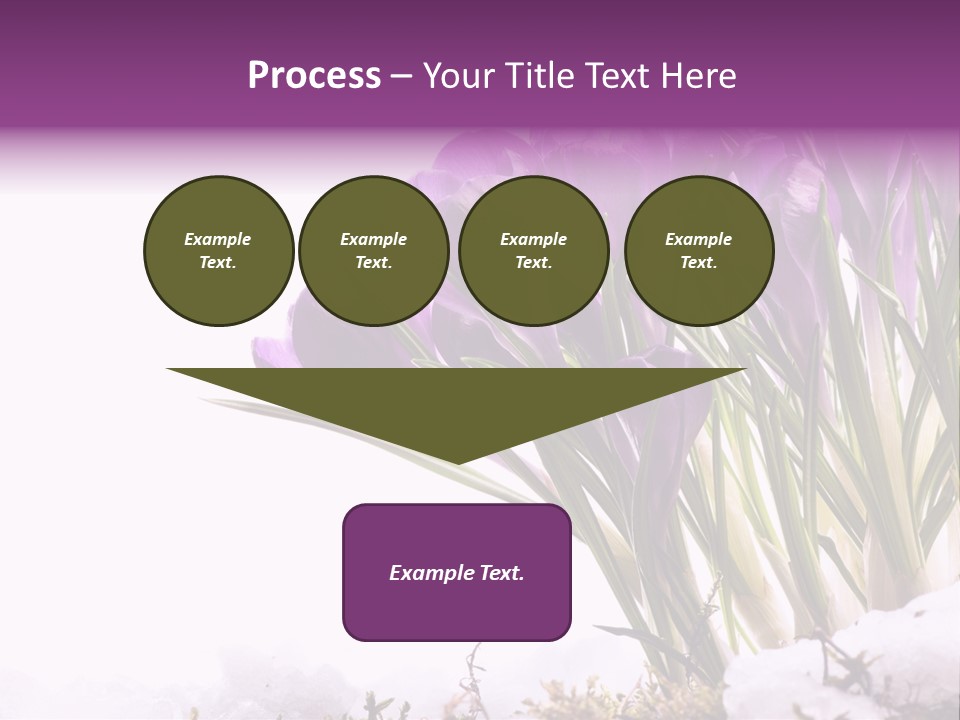 Process – Your Title Text Here

Example Text.

Example Text.

Example Text.

Example Text.

Example Text.